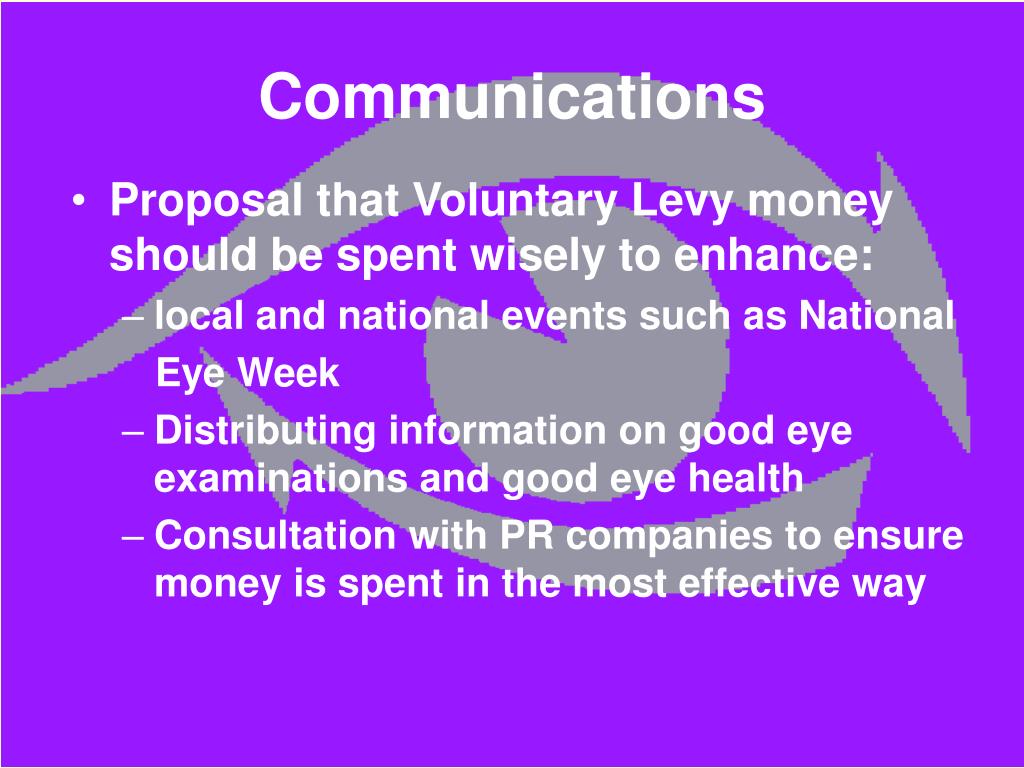 Communications

• Proposal that Voluntary Levy money should be spent wisely to enhance:

– local and national events such as National Eye Week

– Distributing information on good eye examinations and good eye health

– Consultation with PR companies to ensure money is spent in the most effective way